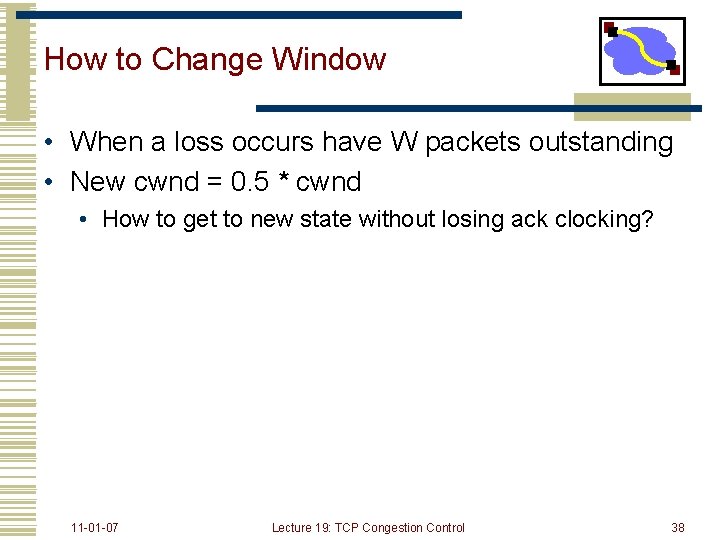 How to Change Window

• When a loss occurs have W packets outstanding
• New cwnd = 0.5 * cwnd
  • How to get to new state without losing ack clocking?

11-01-07 Lecture 19: TCP Congestion Control 38